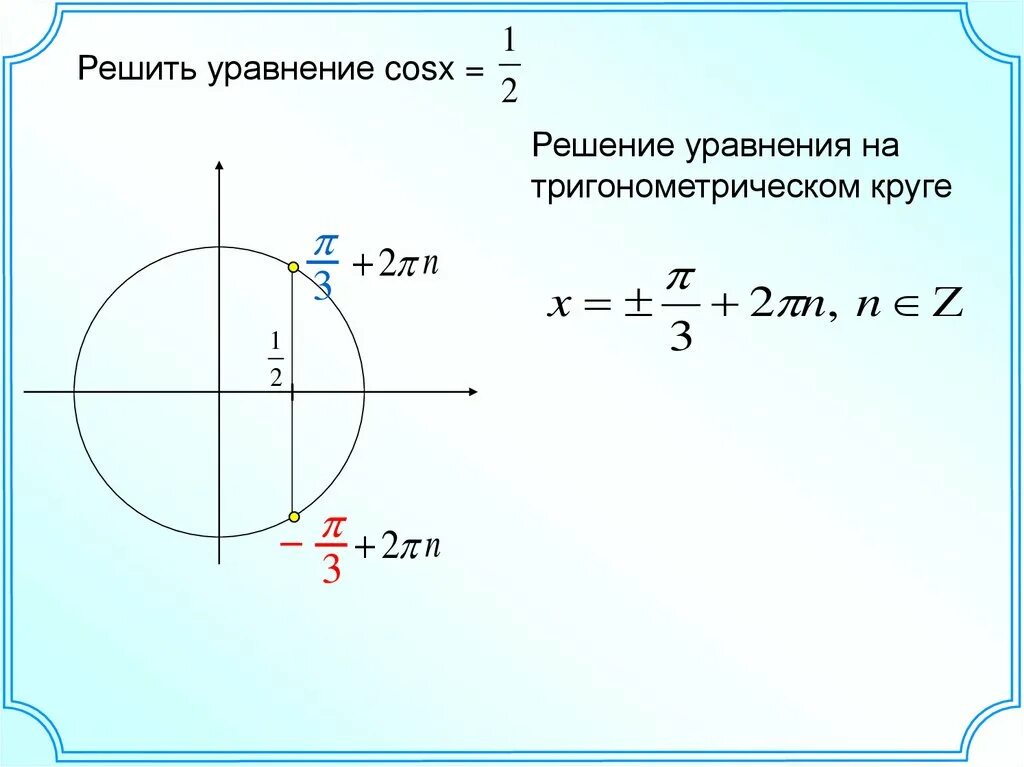 Решить уравнение cosx = $\frac{1}{2}$

Решение уравнения на тригонометрическом круге

$\frac{\pi}{3}+2\pi n$

$\frac{1}{2}$

$-\frac{\pi}{3}+2\pi n$

$x=\pm\frac{\pi}{3}+2\pi n,\ n\in Z$